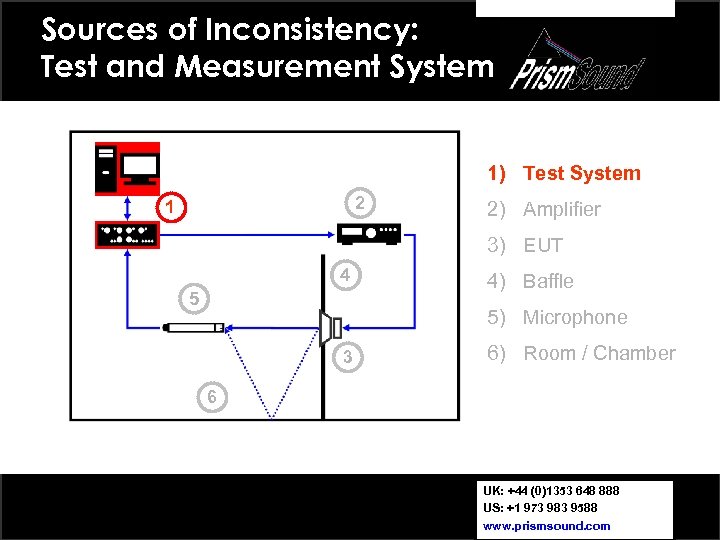 Sources of Inconsistency:
Test and Measurement System

PrismSound

1
2
4
5
3
6

1) Test System
2) Amplifier
3) EUT
4) Baffle
5) Microphone
6) Room / Chamber

UK: +44 (0)1353 648 888
US: +1 973 983 9588
www.prismsound.com